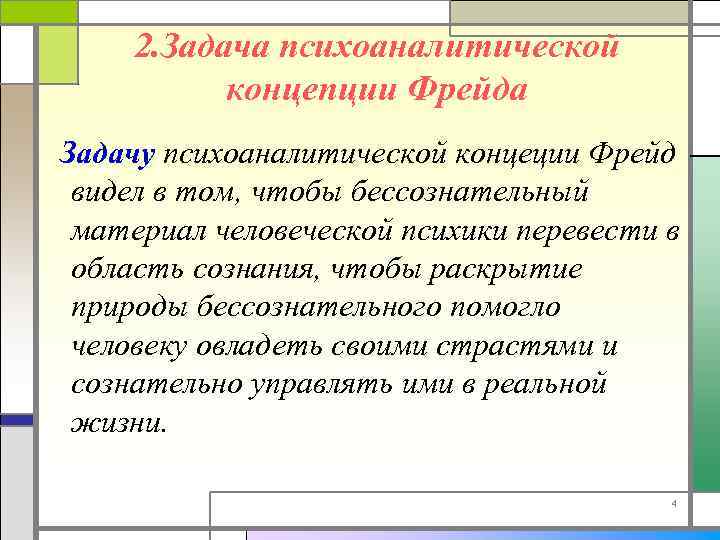 2.Задача психоаналитической концепции Фрейда

Задачу психоаналитической концепции Фрейд видел в том, чтобы бессознательный материал человеческой психики перевести в область сознания, чтобы раскрытие природы бессознательного помогло человеку овладеть своими страстями и сознательно управлять ими в реальной жизни.

4